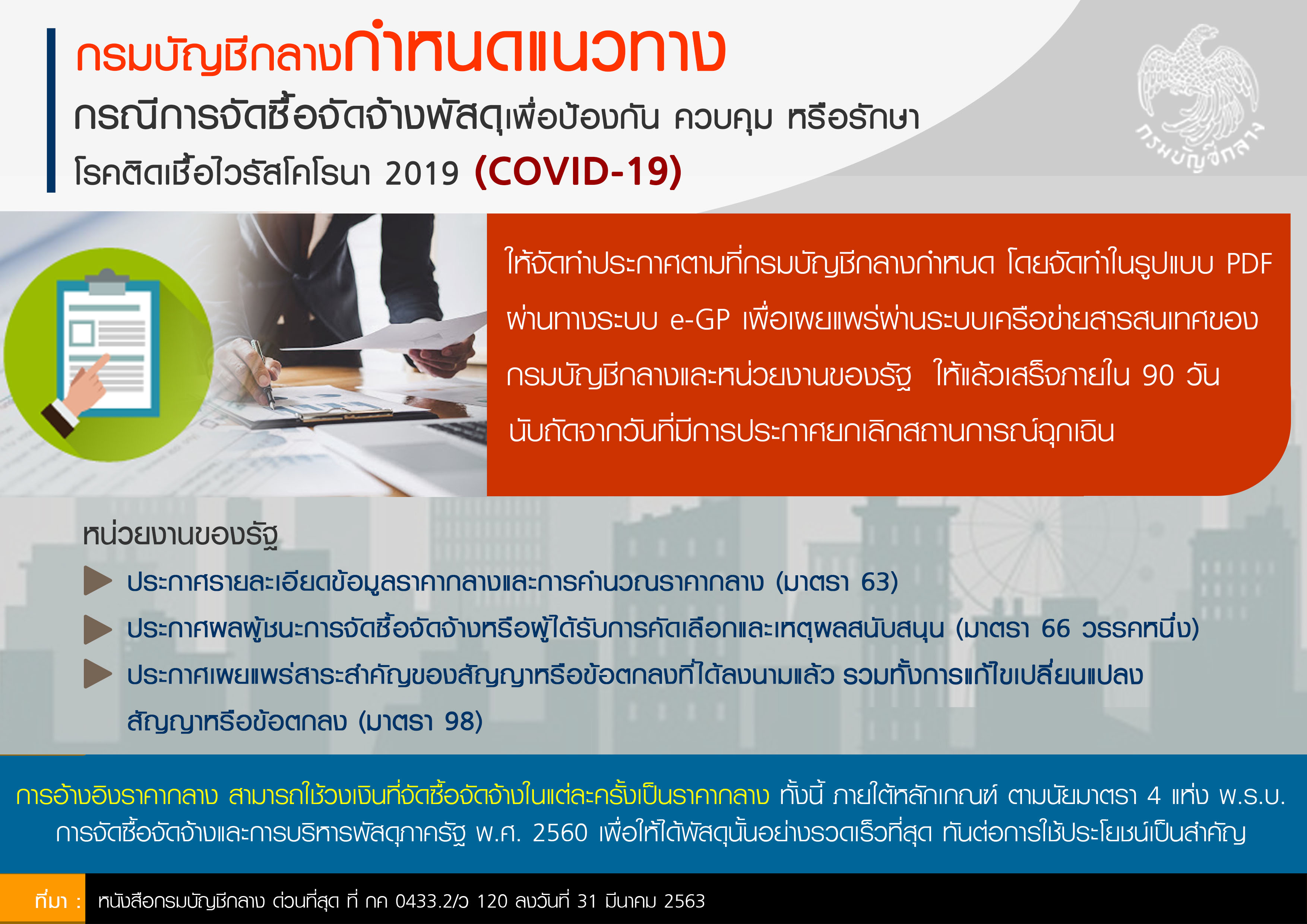 กรมบัญชีกลางกำหนดแนวทาง
กรณีการจัดซื้อจัดจ้างพัสดุเพื่อป้องกัน ควบคุม หรือรักษา
โรคติดเชื้อไวรัสโคโรนา 2019 (COVID-19)

กรมบัญชีกลาง

ให้จัดทำประกาศตามที่กรมบัญชีกลางกำหนด โดยจัดทำในรูปแบบ PDF ผ่านทางระบบ e-GP เพื่อเผยแพร่ผ่านระบบเครือข่ายสารสนเทศของกรมบัญชีกลางและหน่วยงานของรัฐ ให้แล้วเสร็จภายใน 90 วัน นับถัดจากวันที่มีการประกาศยกเลิกสถานการณ์ฉุกเฉิน

หน่วยงานของรัฐ
ประกาศรายละเอียดข้อมูลราคากลางและการคำนวณราคากลาง (มาตรา 63)
ประกาศผลผู้ชนะการจัดซื้อจัดจ้างหรือผู้ได้รับการคัดเลือกและเหตุผลสนับสนุน (มาตรา 66 วรรคหนึ่ง)
ประกาศเผยแพร่สาระสำคัญของสัญญาหรือข้อตกลงที่ได้ลงนามแล้ว รวมทั้งการแก้ไขเปลี่ยนแปลงสัญญาหรือข้อตกลง (มาตรา 98)

การอ้างอิงราคากลาง สามารถใช้วงเงินที่จัดซื้อจัดจ้างในแต่ละครั้งเป็นราคากลาง ทั้งนี้ ภายใต้หลักเกณฑ์ ตามนัยมาตรา 4 แห่ง พ.ร.บ. การจัดซื้อจัดจ้างและการบริหารพัสดุภาครัฐ พ.ศ. 2560 เพื่อให้ได้พัสดุนั้นอย่างรวดเร็วที่สุด ทันต่อการใช้ประโยชน์เป็นสำคัญ

ที่มา : หนังสือกรมบัญชีกลาง ด่วนที่สุด ที่ กค 0433.2/ว 120 ลงวันที่ 31 มีนาคม 2563